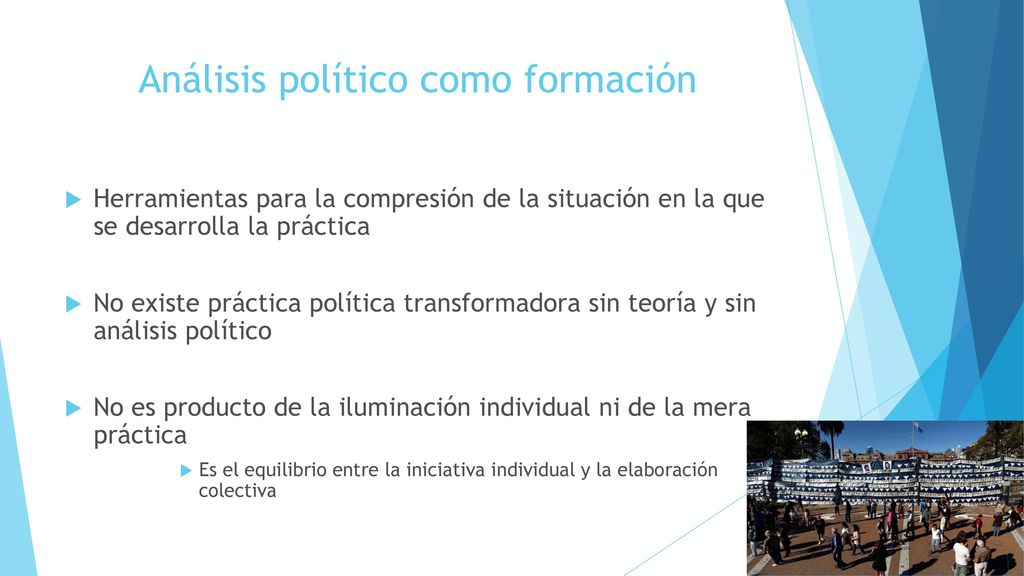 Análisis político como formación

Herramientas para la compresión de la situación en la que se desarrolla la práctica

No existe práctica política transformadora sin teoría y sin análisis político

No es producto de la iluminación individual ni de la mera práctica

Es el equilibrio entre la iniciativa individual y la elaboración colectiva